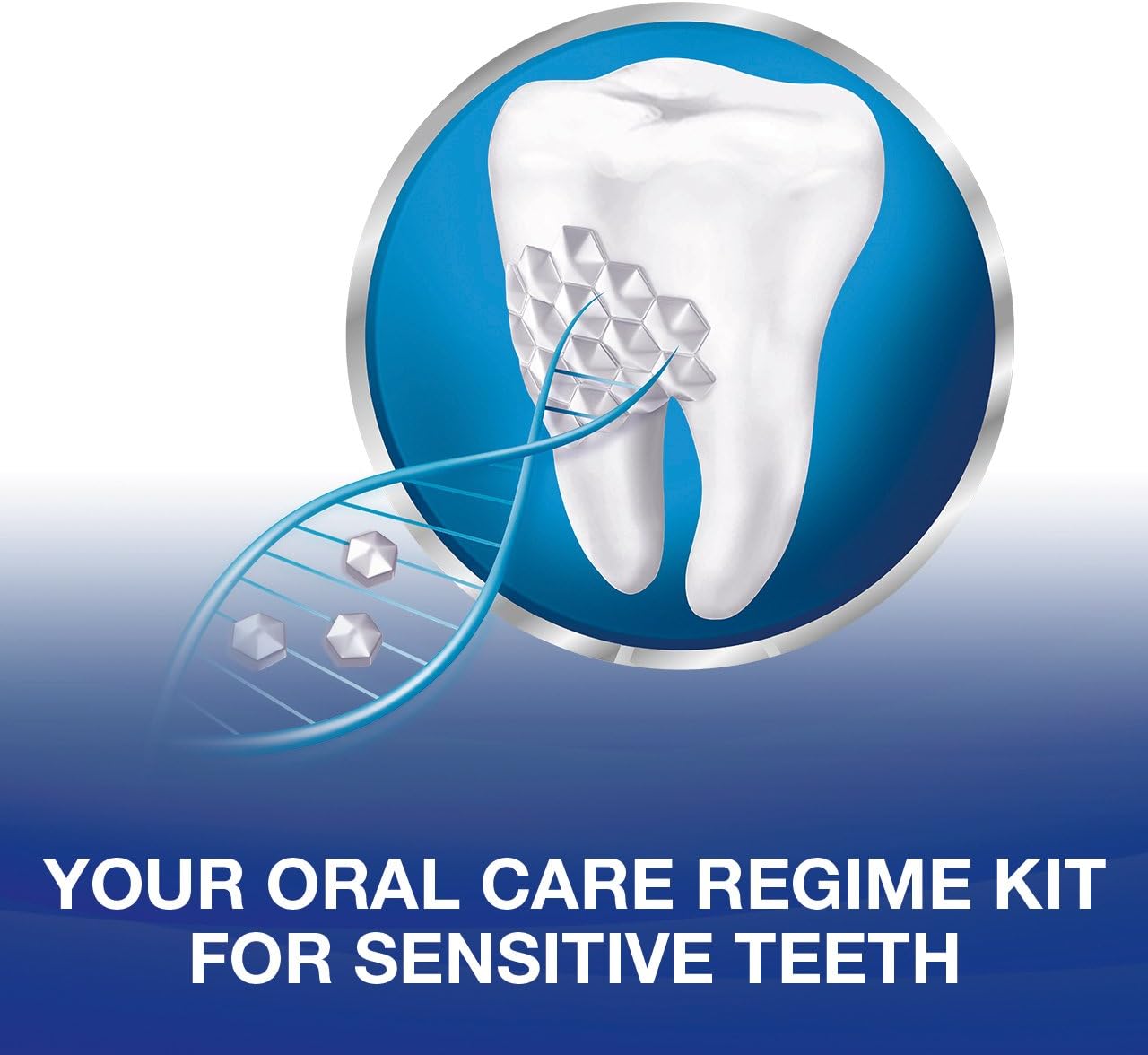 YOUR ORAL CARE REGIME KIT FOR SENSITIVE TEETH